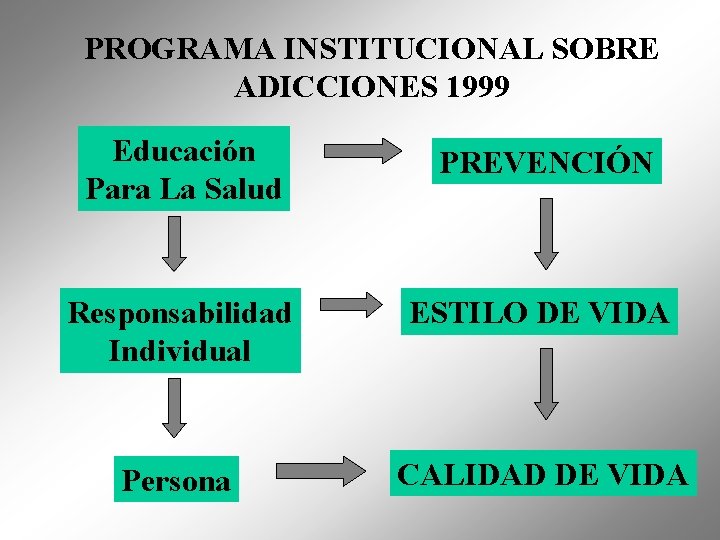 PROGRAMA INSTITUCIONAL SOBRE ADICCIONES 1999

Educación Para La Salud

PREVENCIÓN

Responsabilidad Individual

ESTILO DE VIDA

Persona

CALIDAD DE VIDA